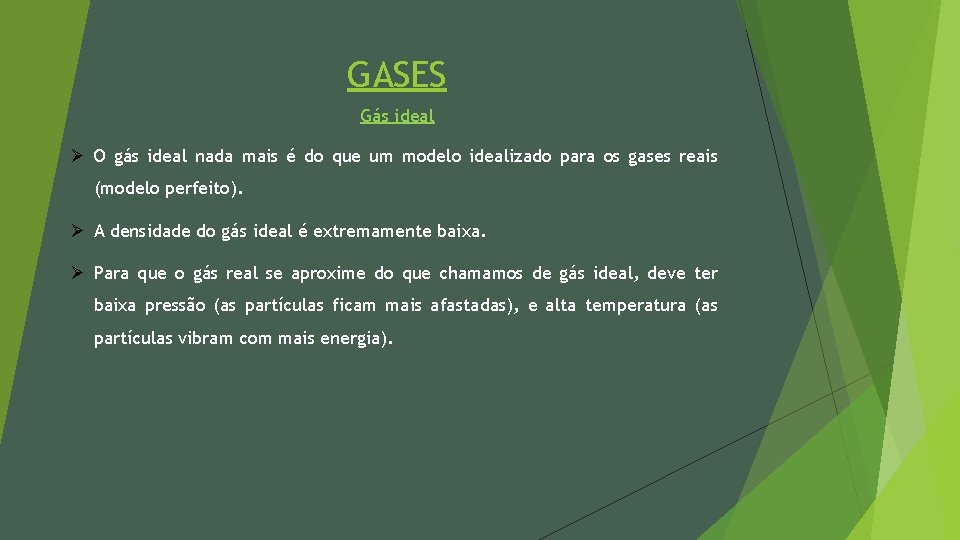 GASES

Gás ideal

➢ O gás ideal nada mais é do que um modelo idealizado para os gases reais (modelo perfeito).

➢ A densidade do gás ideal é extremamente baixa.

➢ Para que o gás real se aproxime do que chamamos de gás ideal, deve ter baixa pressão (as partículas ficam mais afastadas), e alta temperatura (as partículas vibram com mais energia).